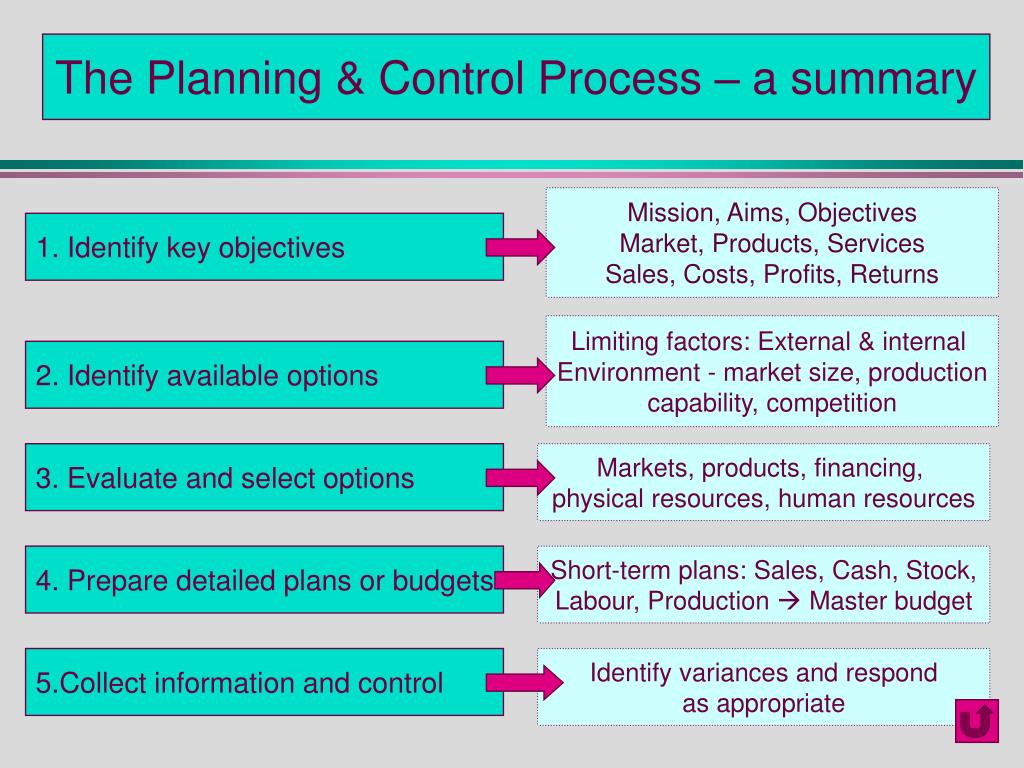 The Planning & Control Process – a summary

1. Identify key objectives

Mission, Aims, Objectives
Market, Products, Services
Sales, Costs, Profits, Returns

2. Identify available options

Limiting factors: External & internal
Environment - market size, production capability, competition

3. Evaluate and select options

Markets, products, financing, physical resources, human resources

4. Prepare detailed plans or budgets

Short-term plans: Sales, Cash, Stock, Labour, Production → Master budget

5.Collect information and control

Identify variances and respond as appropriate